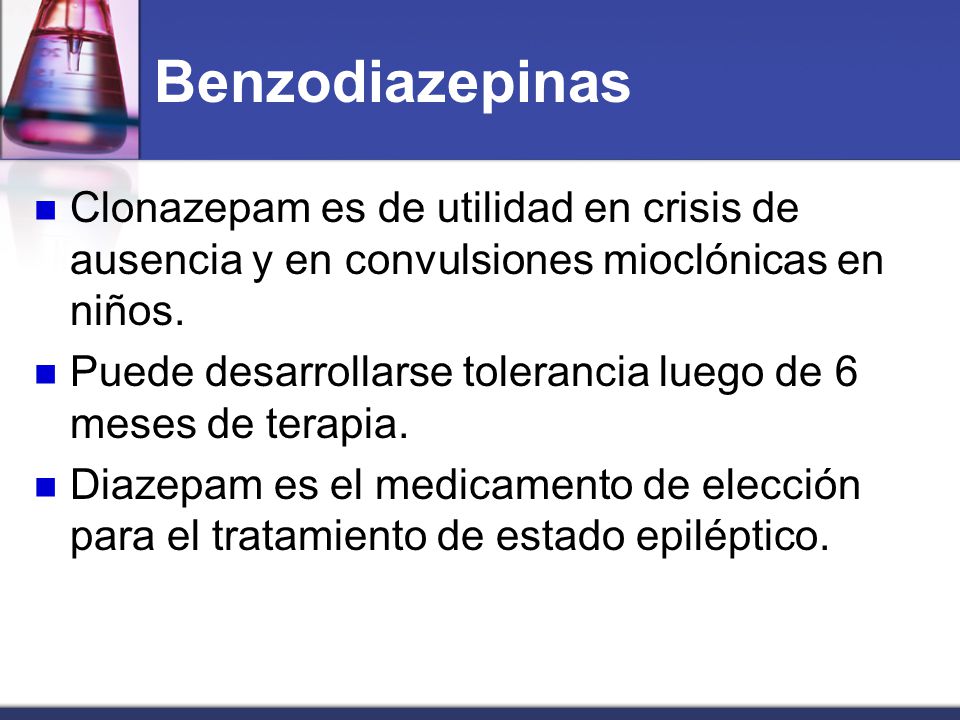 Benzodiazepinas

Clonazepam es de utilidad en crisis de ausencia y en convulsiones mioclónicas en niños.

Puede desarrollarse tolerancia luego de 6 meses de terapia.

Diazepam es el medicamento de elección para el tratamiento de estado epiléptico.